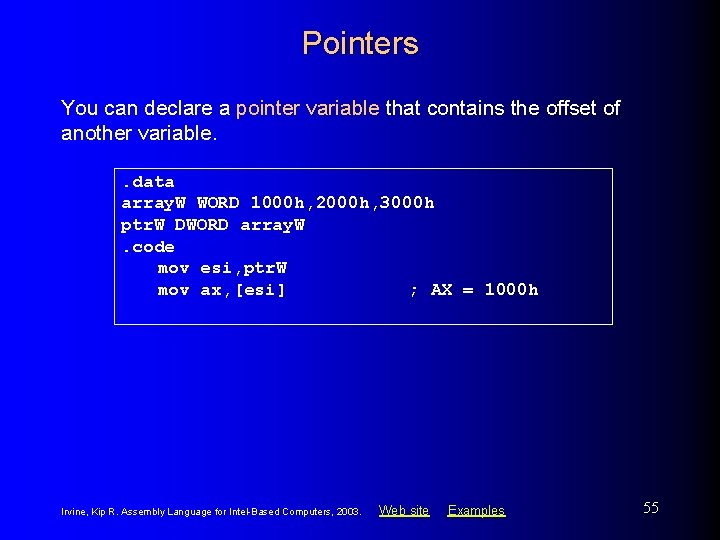 Pointers

You can declare a pointer variable that contains the offset of another variable.

.data
arrayW WORD 1000h,2000h,3000h
ptrW DWORD arrayW
.code
mov esi,ptrW
mov ax,[esi] ; AX = 1000h

Irvine, Kip R. Assembly Language for Intel-Based Computers, 2003. Web site Examples

55